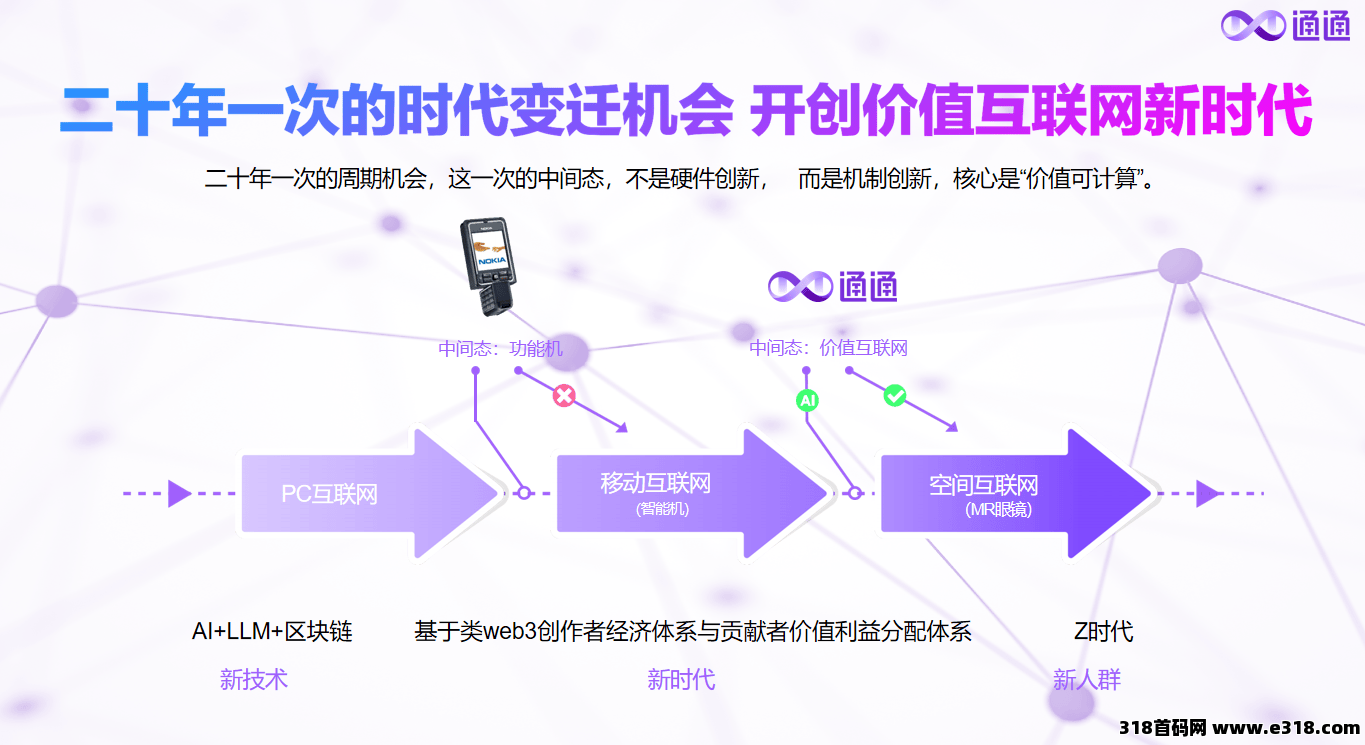 通通

二十年一次的时代变迁机会 开创价值互联网新时代

二十年一次的周期机会，这一次的中间态，不是硬件创新， 而是机制创新，核心是“价值可计算”。

NOKIA

通通

中间态：功能机

中间态：价值互联网

AI

PC互联网

移动互联网
(智能机)

空间互联网
(MR眼镜)

AI+LLM+区块链

基于类web3创作者经济体系与贡献者价值利益分配体系

Z时代

新技术

新时代

新人群

318首码网 www.e318.com